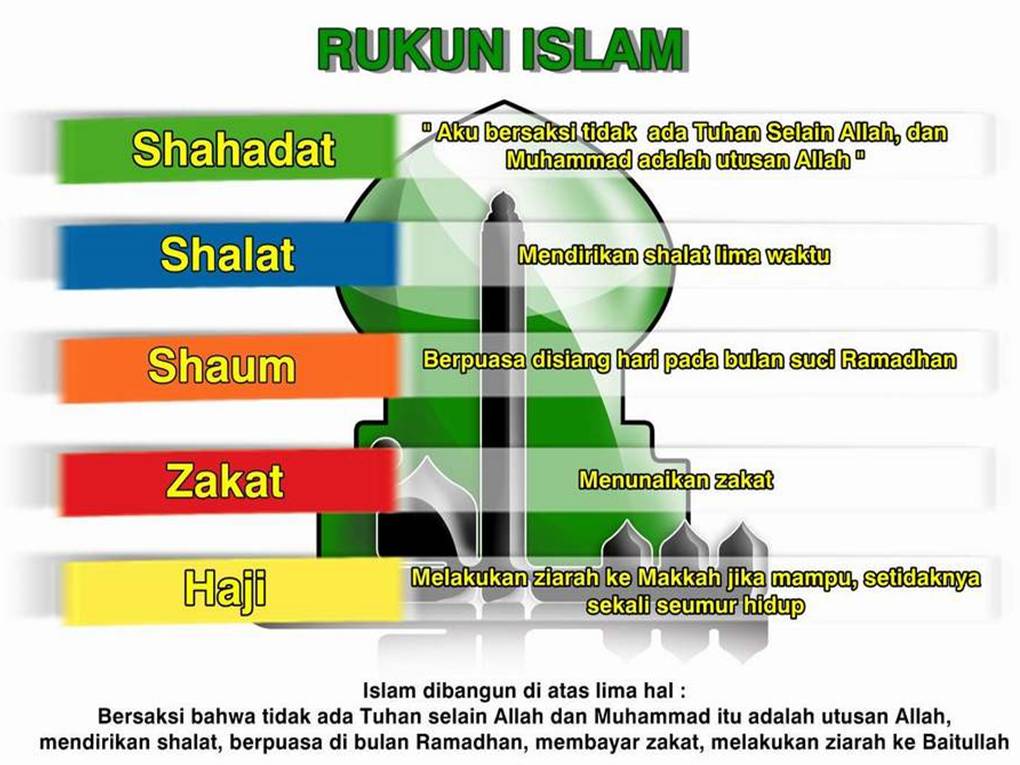 RUKUN ISLAM

Shahadat

" Aku bersaksi tidak ada Tuhan Selain Allah, dan Muhammad adalah utusan Allah "

Shalat

Mendirikan shalat lima waktu

Shaum

Berpuasa disiang hari pada bulan suci Ramadhan

Zakat

Menunaikan zakat

Haji

Melakukan ziarah ke Makkah jika mampu, setidaknya sekali seumur hidup

Islam dibangun di atas lima hal :
Bersaksi bahwa tidak ada Tuhan selain Allah dan Muhammad itu adalah utusan Allah, mendirikan shalat, berpuasa di bulan Ramadhan, membayar zakat, melakukan ziarah ke Baitullah